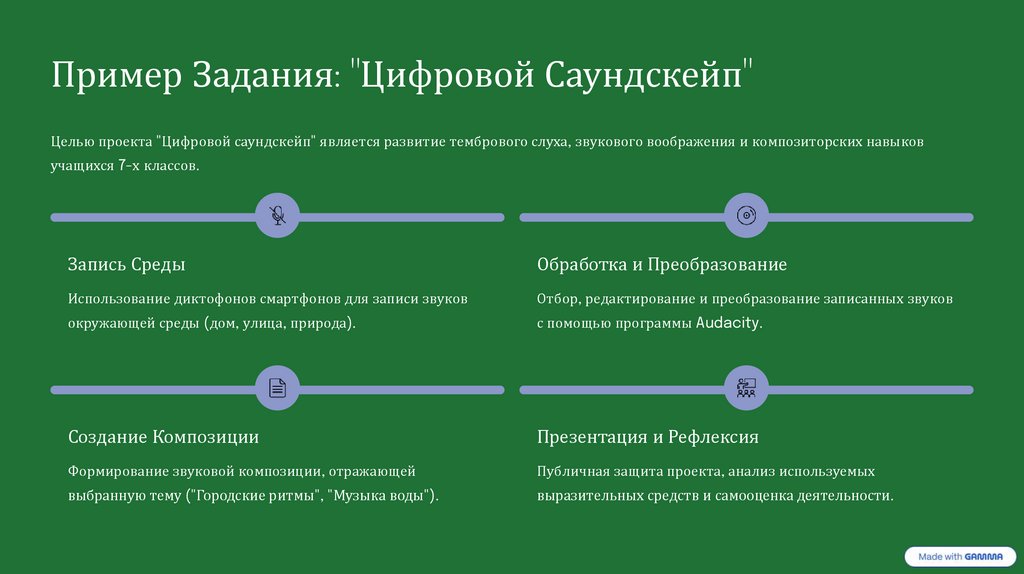 Пример Задания: "Цифровой Саундскейп"

Целью проекта "Цифровой саундскейп" является развитие тембрового слуха, звукового воображения и композиторских навыков учащихся 7-х классов.

Запись Среды

Использование диктофонов смартфонов для записи звуков окружающей среды (дом, улица, природа).

Обработка и Преобразование

Отбор, редактирование и преобразование записанных звуков с помощью программы Audacity.

Создание Композиции

Формирование звуковой композиции, отражающей выбранную тему ("Городские ритмы", "Музыка воды").

Презентация и Рефлексия

Публичная защита проекта, анализ используемых выразительных средств и самооценка деятельности.

Made with GAMMA